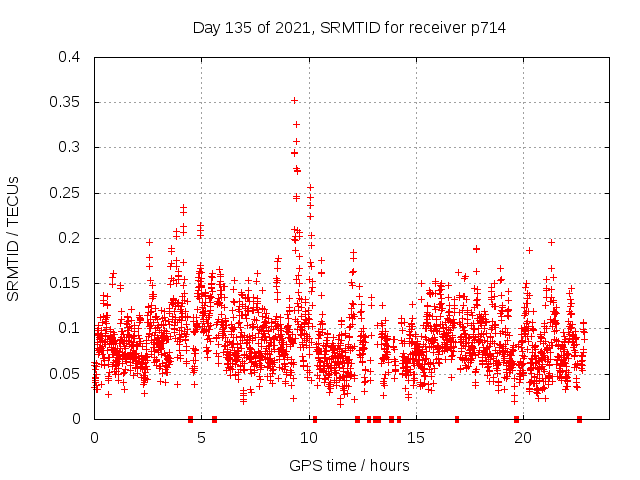 Day 135 of 2021, SRMTID for receiver p714

SRMTID / TECUs

0.4
0.35
0.3
0.25
0.2
0.15
0.1
0.05
0

0
5
10
15
20

GPS time / hours